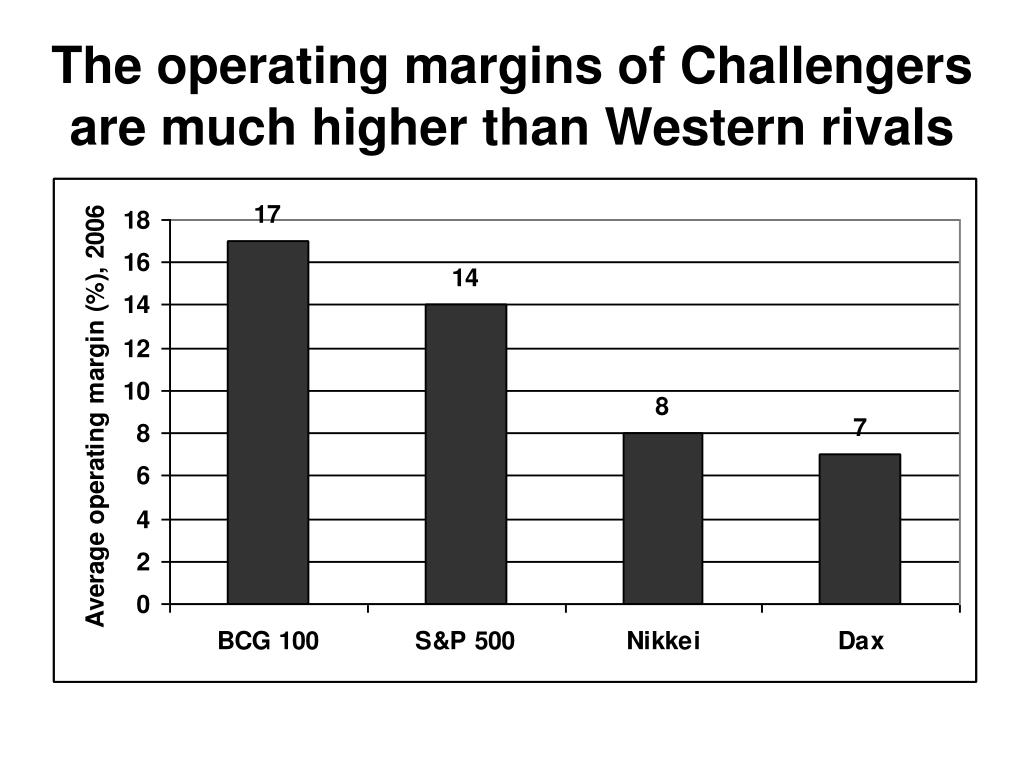 The operating margins of Challengers are much higher than Western rivals

Average operating margin (%), 2006

18
16
14
12
10
8
6
4
2
0

17
14
8
7

BCG 100
S&P 500
Nikkei
Dax